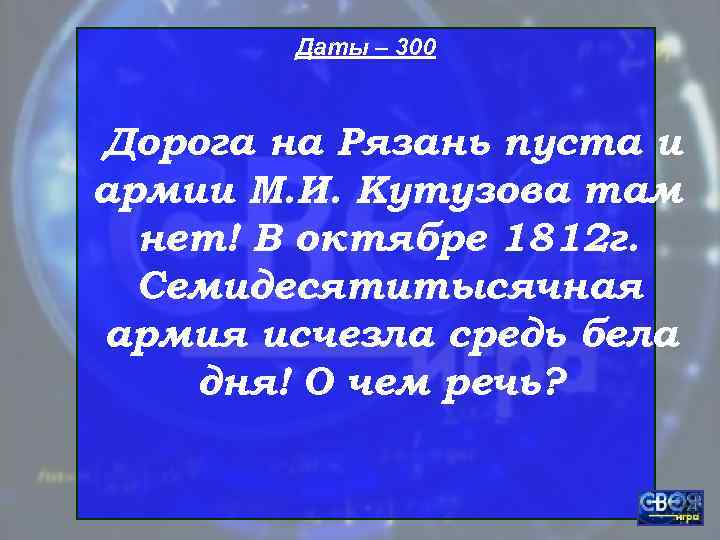 Даты – 300

Дорога на Рязань пуста и армии М.И. Кутузова там нет! В октябре 1812г. Семидесятитысячная армия исчезла средь бела дня! О чем речь?

СВОЯ игра